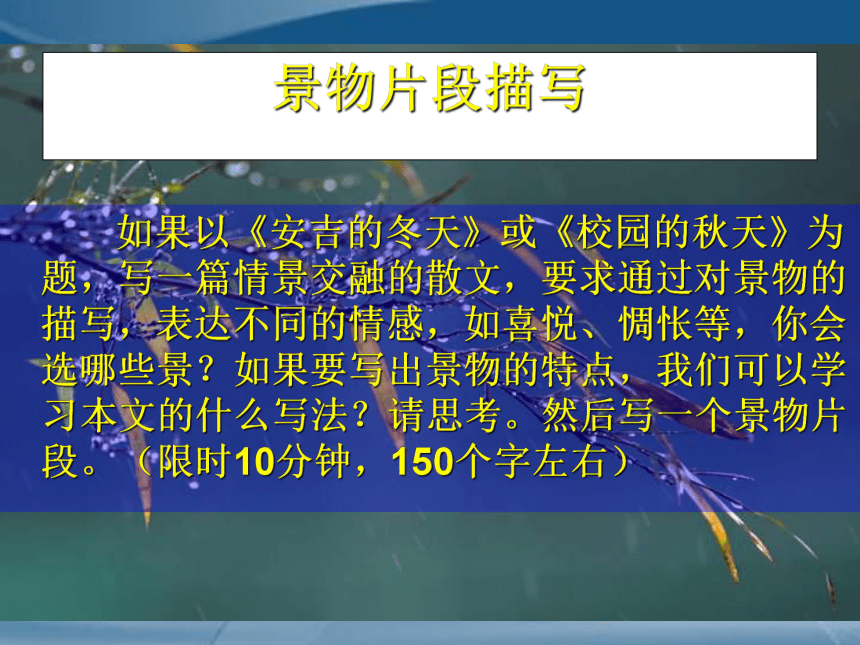 景物片段描写

如果以《安吉的冬天》或《校园的秋天》为题，写一篇情景交融的散文，要求通过对景物的描写，表达不同的情感，如喜悦、惆怅等，你会选哪些景？如果要写出景物的特点，我们可以学习本文的什么写法？请思考。然后写一个景物片段。（限时10分钟，150个字左右）